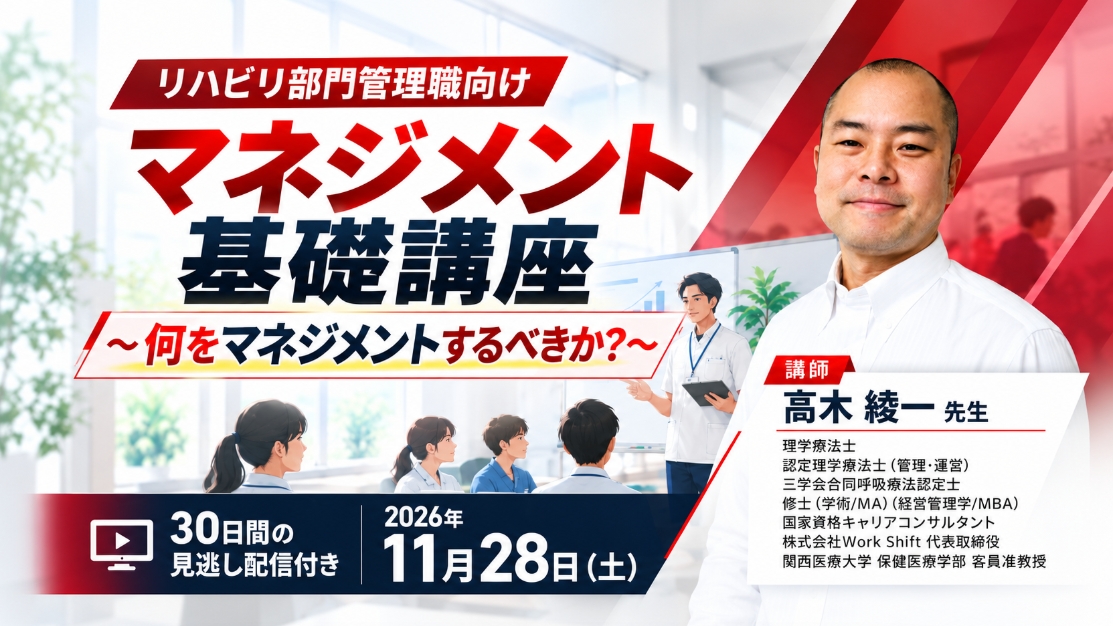 リハビリ部門管理職向け

マネジメント
基礎講座

～何をマネジメントするべきか?～

30日間の
見逃し配信付き

2026年
11月28日(土)

講師

高木 綾一 先生

理学療法士
認定理学療法士(管理・運営)
三学会合同呼吸療法認定士
修士(学術/MA)(経営管理学/MBA)
国家資格キャリアコンサルタント
株式会社Work Shift 代表取締役
関西医療大学 保健医療学部 客員准教授